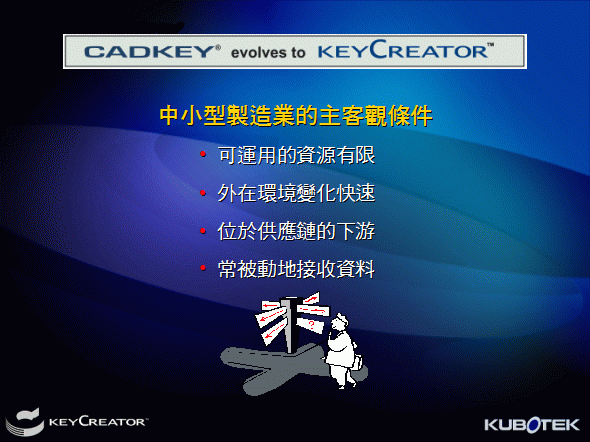 CADKEY® evolves to KEYCREATOR™

中小型製造業的主客觀條件

• 可運用的資源有限
• 外在環境變化快速
• 位於供應鏈的下游
• 常被動地接收資料

?

KEYCREATOR™

KUBOTEK